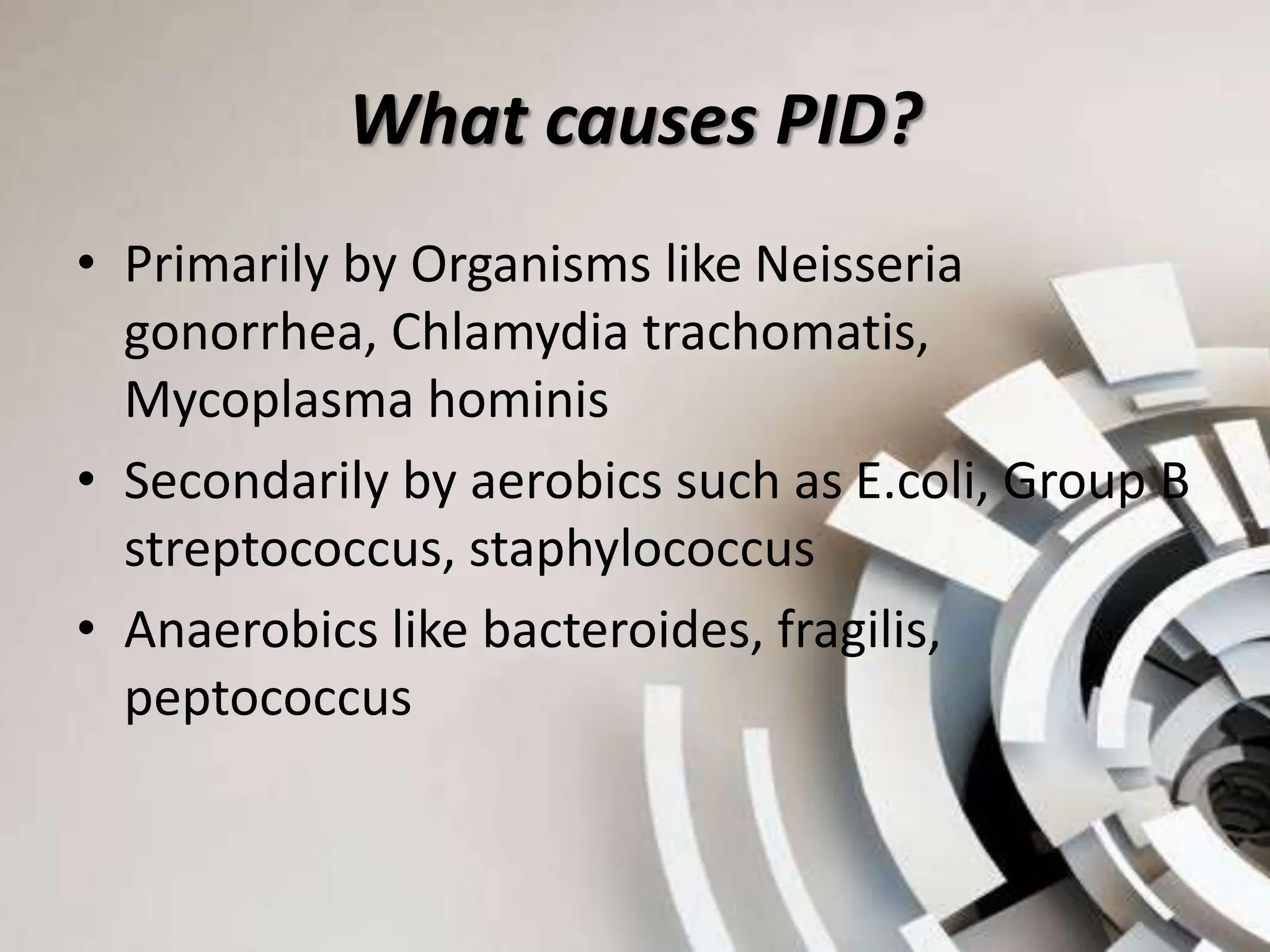 What causes PID?

• Primarily by Organisms like Neisseria gonorrhea, Chlamydia trachomatis, Mycoplasma hominis
• Secondarily by aerobics such as E.coli, Group B streptococcus, staphylococcus
• Anaerobics like bacteroides, fragilis, peptococcus